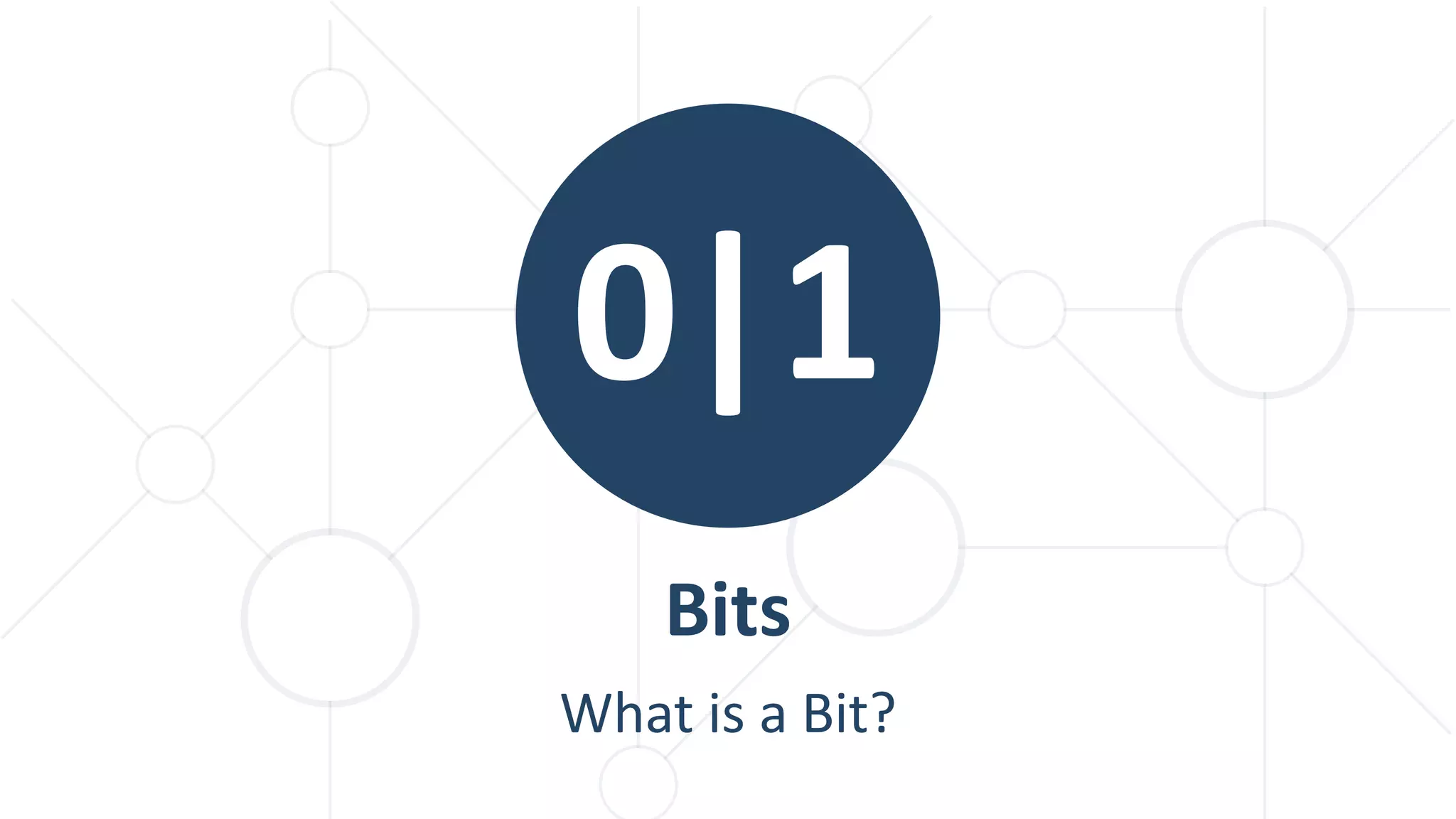 0|1

Bits

What is a Bit?